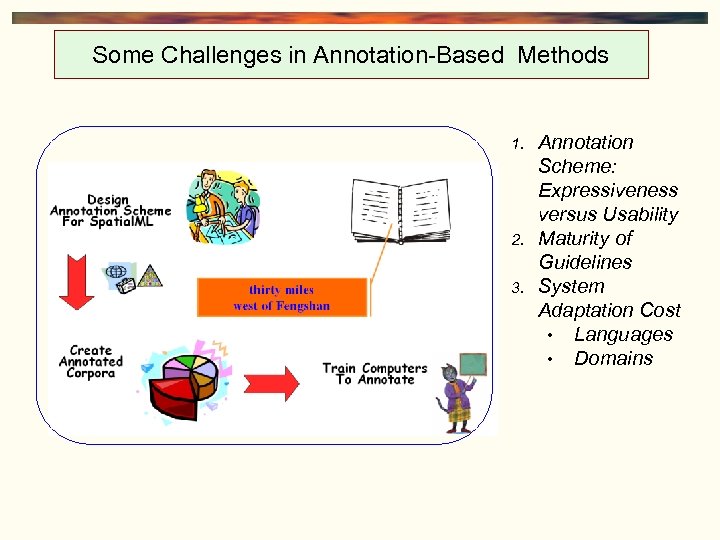 Some Challenges in Annotation-Based Methods

Design Annotation Scheme For SpatialML

thirty miles west of Fengshan

Create Annotated Corpora

Train Computers To Annotate

1. Annotation Scheme: Expressiveness versus Usability
2. Maturity of Guidelines
3. System Adaptation Cost
• Languages
• Domains